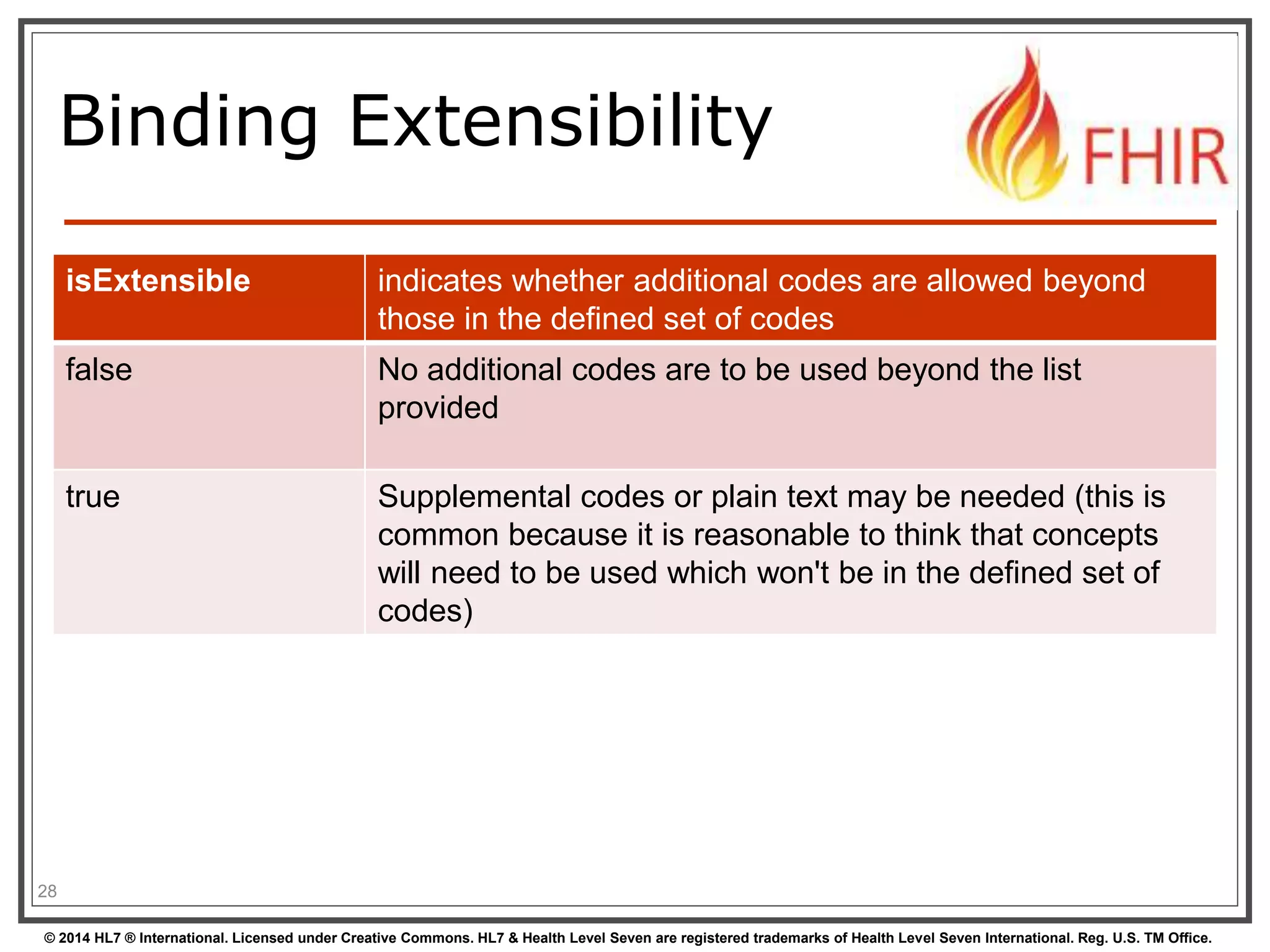 Binding Extensibility

FHIR

| isExtensible | indicates whether additional codes are allowed beyond those in the defined set of codes |
|---|---|
| false | No additional codes are to be used beyond the list provided |
| true | Supplemental codes or plain text may be needed (this is common because it is reasonable to think that concepts will need to be used which won't be in the defined set of codes) |

28

© 2014 HL7 ® International. Licensed under Creative Commons. HL7 & Health Level Seven are registered trademarks of Health Level Seven International. Reg. U.S. TM Office.